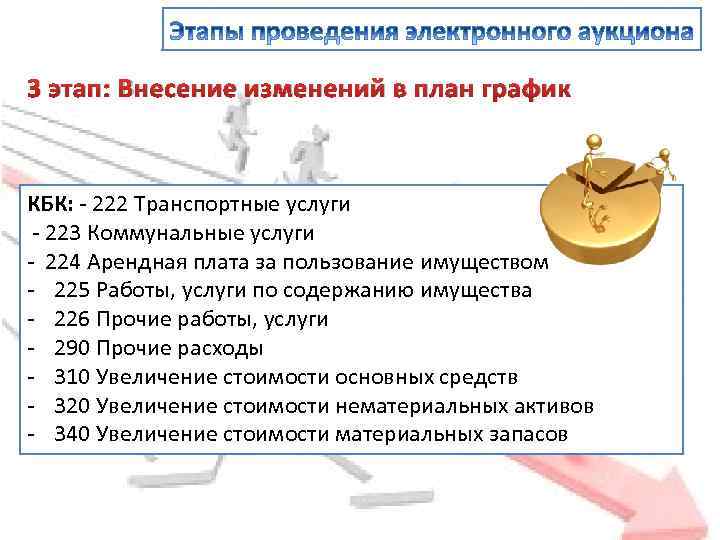 Этапы проведения электронного аукциона

3 этап: Внесение изменений в план график

КБК: - 222 Транспортные услуги
- 223 Коммунальные услуги
- 224 Арендная плата за пользование имуществом
- 225 Работы, услуги по содержанию имущества
- 226 Прочие работы, услуги
- 290 Прочие расходы
- 310 Увеличение стоимости основных средств
- 320 Увеличение стоимости нематериальных активов
- 340 Увеличение стоимости материальных запасов